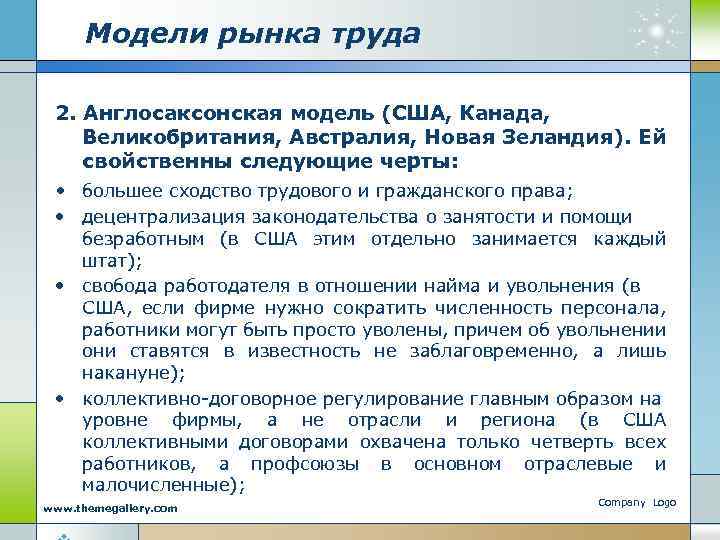 Модели рынка труда

2. Англосаксонская модель (США, Канада, Великобритания, Австралия, Новая Зеландия). Ей свойственны следующие черты:

• большее сходство трудового и гражданского права;
• децентрализация законодательства о занятости и помощи безработным (в США этим отдельно занимается каждый штат);
• свобода работодателя в отношении найма и увольнения (в США, если фирме нужно сократить численность персонала, работники могут быть просто уволены, причем об увольнении они ставятся в известность не заблаговременно, а лишь накануне);
• коллективно-договорное регулирование главным образом на уровне фирмы, а не отрасли и региона (в США коллективными договорами охвачена только четверть всех работников, а профсоюзы в основном отраслевые и малочисленные);

www.themegallery.com

Company Logo